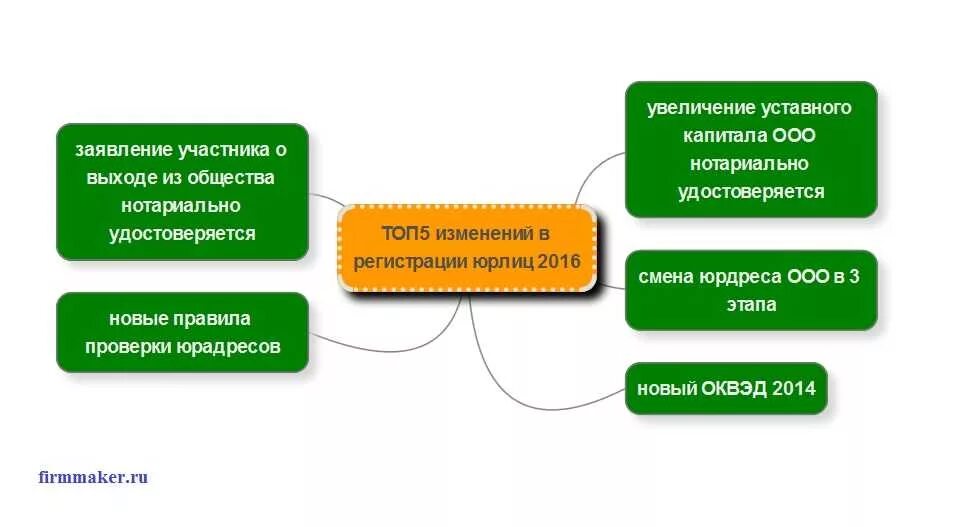 ТОП5 изменений в регистрации юрлиц 2016

заявление участника о выходе из общества нотариально удостоверяется

новые правила проверки юрадресов

увеличение уставного капитала ООО нотариально удостоверяется

смена юрдреса ООО в 3 этапа

новый ОКВЭД 2014

firmmaker.ru